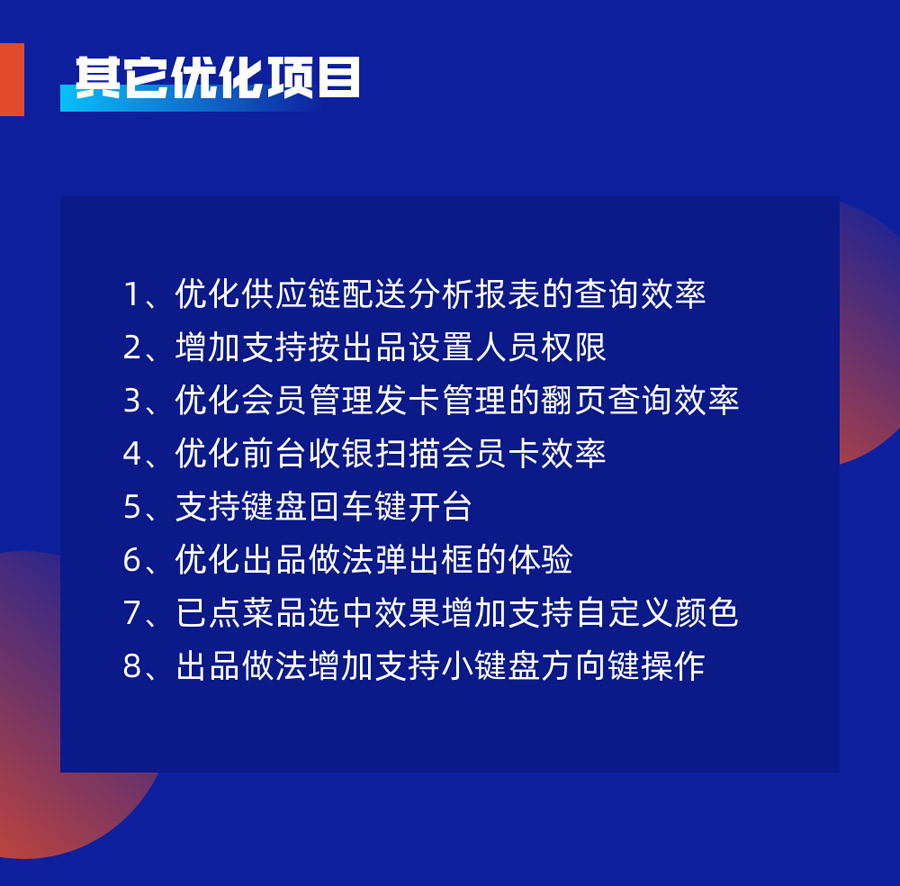 其它优化项目

1、优化供应链配送分析报表的查询效率
2、增加支持按出品设置人员权限
3、优化会员管理发卡管理的翻页查询效率
4、优化前台收银扫描会员卡效率
5、支持键盘回车键开台
6、优化出品做法弹出框的体验
7、已点菜品选中效果增加支持自定义颜色
8、出品做法增加支持小键盘方向键操作